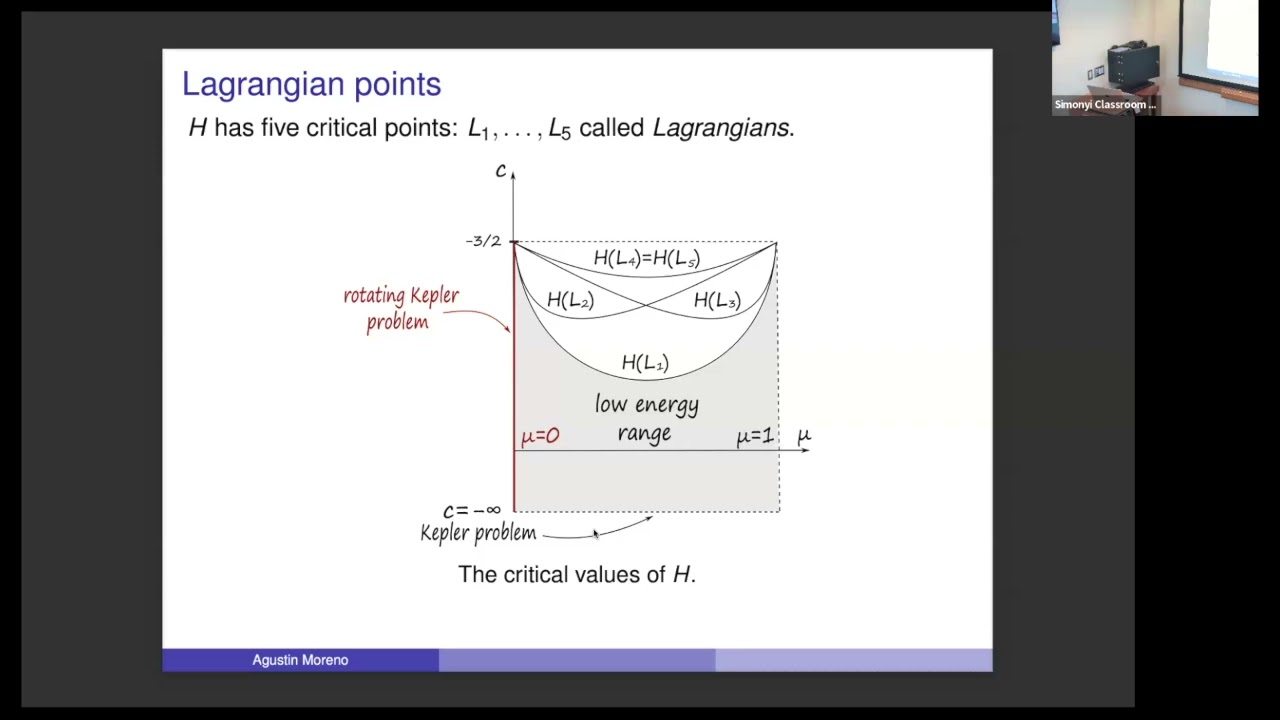 Simonyi Classroom ...

Lagrangian points

$H$ has five critical points: $L_1, \ldots, L_5$ called *Lagrangians*.

$c$

$-3/2$

$H(L_4)=H(L_5)$

$H(L_2)$

$H(L_3)$

$H(L_1)$

rotating Kepler problem

low energy range

$\mu=0$

$\mu=1$

$\mu$

$c=-\infty$

Kepler problem

The critical values of $H$.

Agustin Moreno